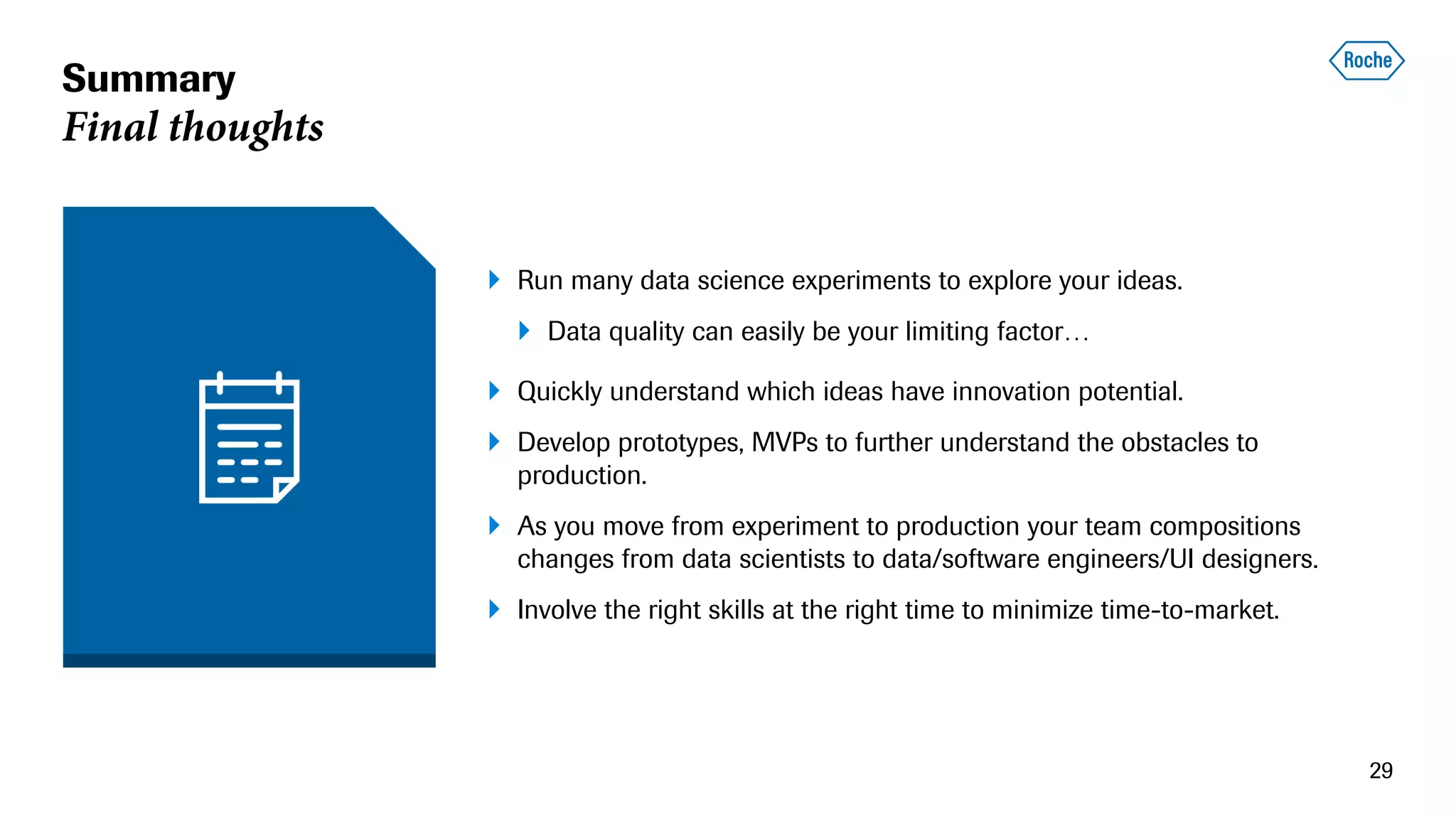 Summary
Final thoughts

Roche

Run many data science experiments to explore your ideas.

Data quality can easily be your limiting factor…

Quickly understand which ideas have innovation potential.

Develop prototypes, MVPs to further understand the obstacles to production.

As you move from experiment to production your team compositions changes from data scientists to data/software engineers/UI designers.

Involve the right skills at the right time to minimize time-to-market.

29